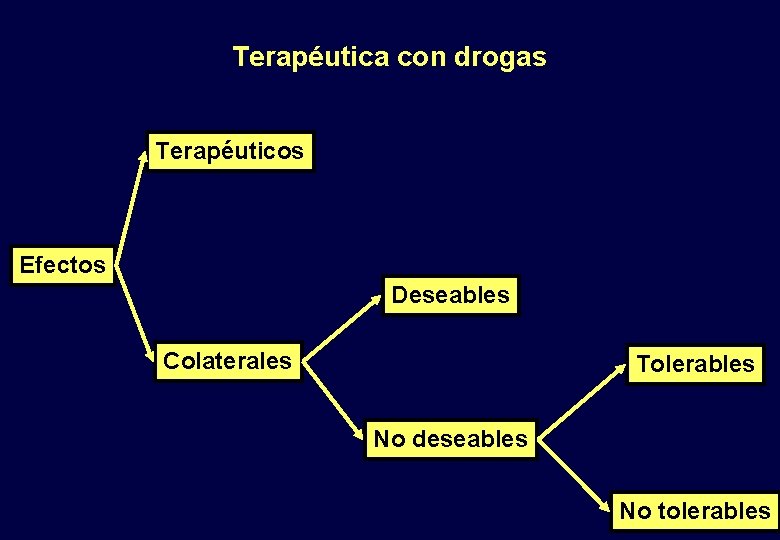 Terapéutica con drogas

Efectos

Terapéuticos

Colaterales

Deseables

No deseables

Tolerables

No tolerables